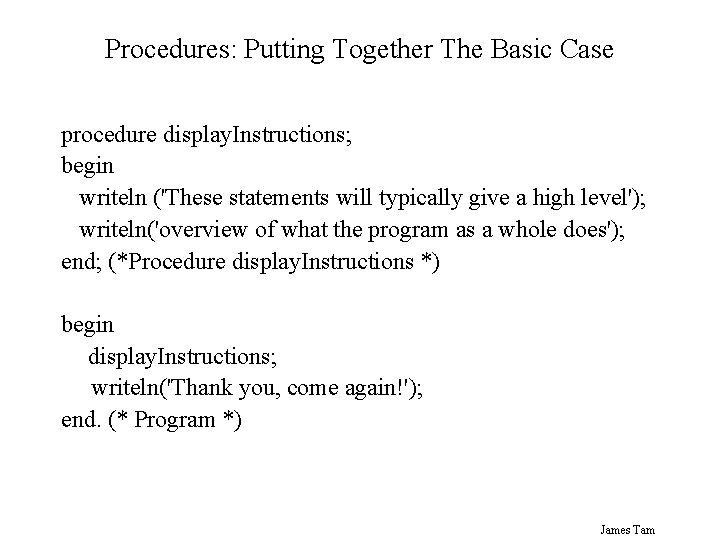 Procedures: Putting Together The Basic Case

procedure displayInstructions;
begin
  writeln ('These statements will typically give a high level');
  writeln('overview of what the program as a whole does');
end; (*Procedure displayInstructions *)

begin
   displayInstructions;
   writeln('Thank you, come again!');
end. (* Program *)

James Tam